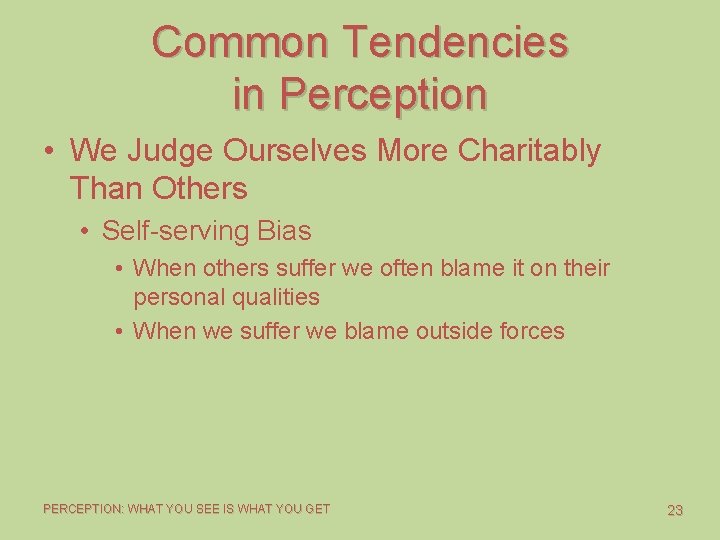 Common Tendencies in Perception

• We Judge Ourselves More Charitably Than Others

• Self-serving Bias

• When others suffer we often blame it on their personal qualities

• When we suffer we blame outside forces

PERCEPTION: WHAT YOU SEE IS WHAT YOU GET

23